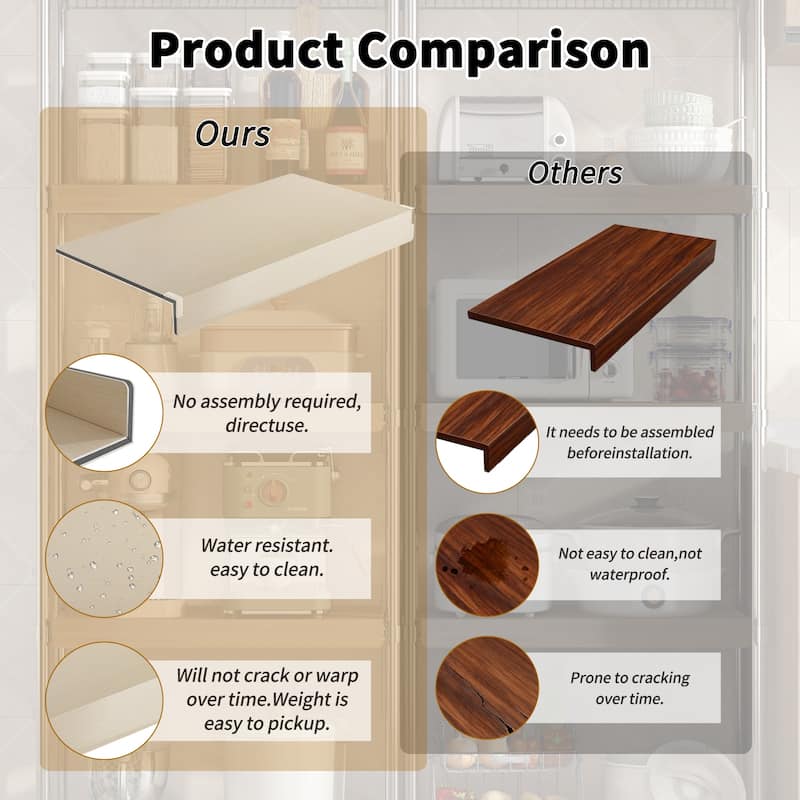 Product Comparison

Ours

No assembly required, directuse.

Water resistant. easy to clean.

Will not crack or warp over time.Weight is easy to pickup.

Others

It needs to be assembled beforeinstallation.

Not easy to clean,not waterproof.

Prone to cracking over time.